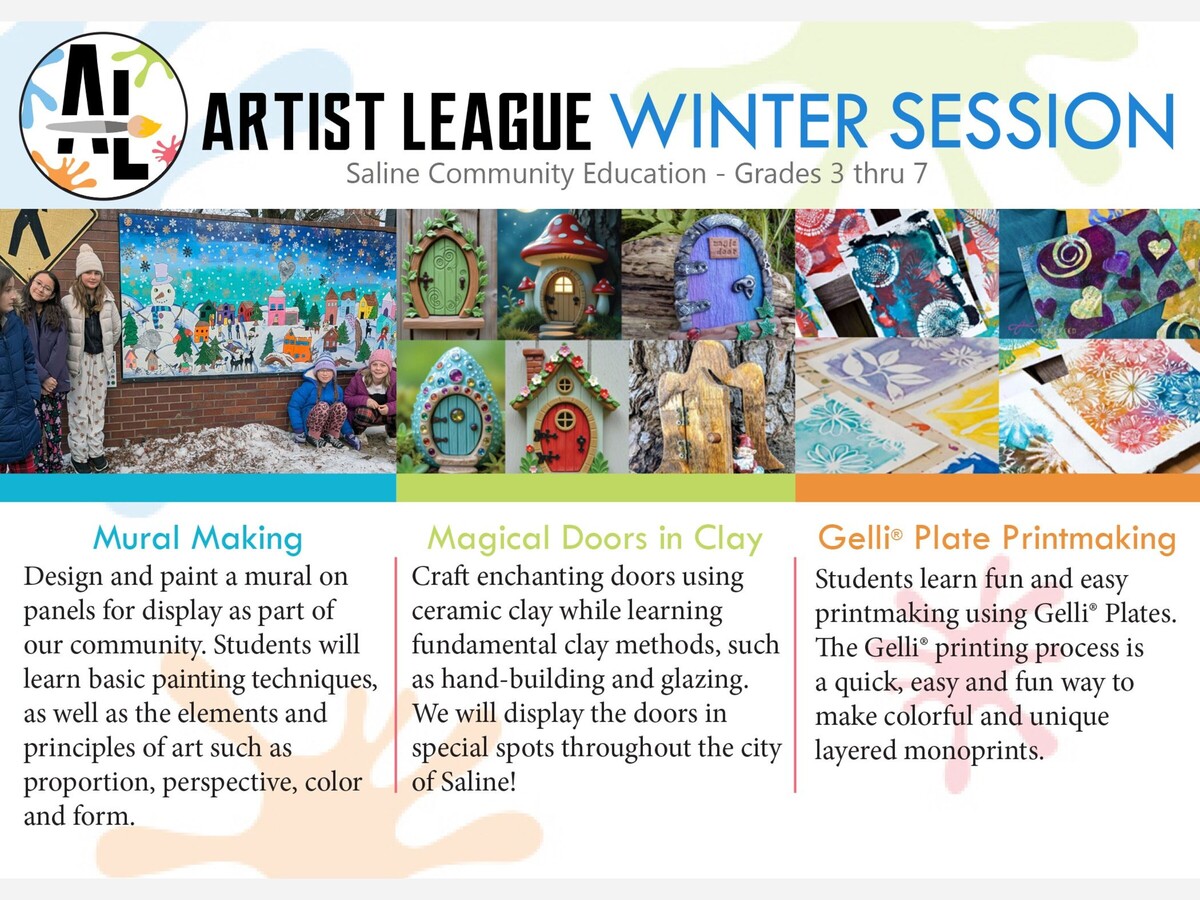 AL

ARTIST LEAGUE WINTER SESSION

Saline Community Education - Grades 3 thru 7

magic door

Mural Making

Design and paint a mural on panels for display as part of our community. Students will learn basic painting techniques, as well as the elements and principles of art such as proportion, perspective, color and form.

Magical Doors in Clay

Craft enchanting doors using ceramic clay while learning fundamental clay methods, such as hand-building and glazing. We will display the doors in special spots throughout the city of Saline!

Gelli® Plate Printmaking

Students learn fun and easy printmaking using Gelli® Plates. The Gelli® printing process is a quick, easy and fun way to make colorful and unique layered monoprints.